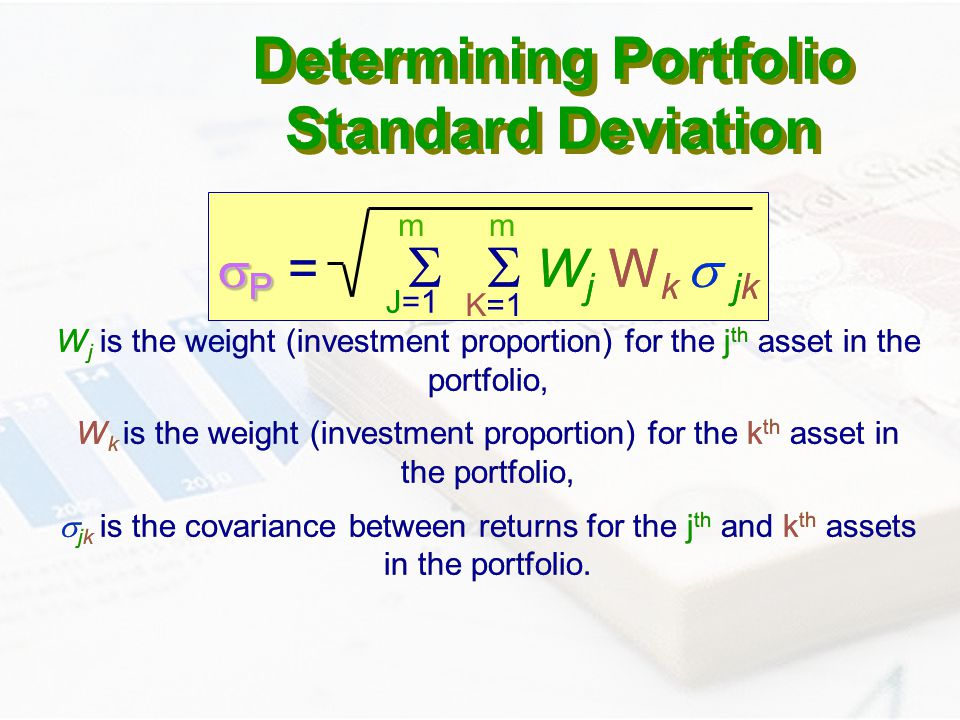 Determining Portfolio Standard Deviation

$\sigma_P = \sqrt{\sum_{J=1}^{m} \sum_{K=1}^{m} W_j W_k \sigma_{jk}}$

$W_j$ is the weight (investment proportion) for the $j^{th}$ asset in the portfolio,

$W_k$ is the weight (investment proportion) for the $k^{th}$ asset in the portfolio,

$\sigma_{jk}$ is the covariance between returns for the $j^{th}$ and $k^{th}$ assets in the portfolio.